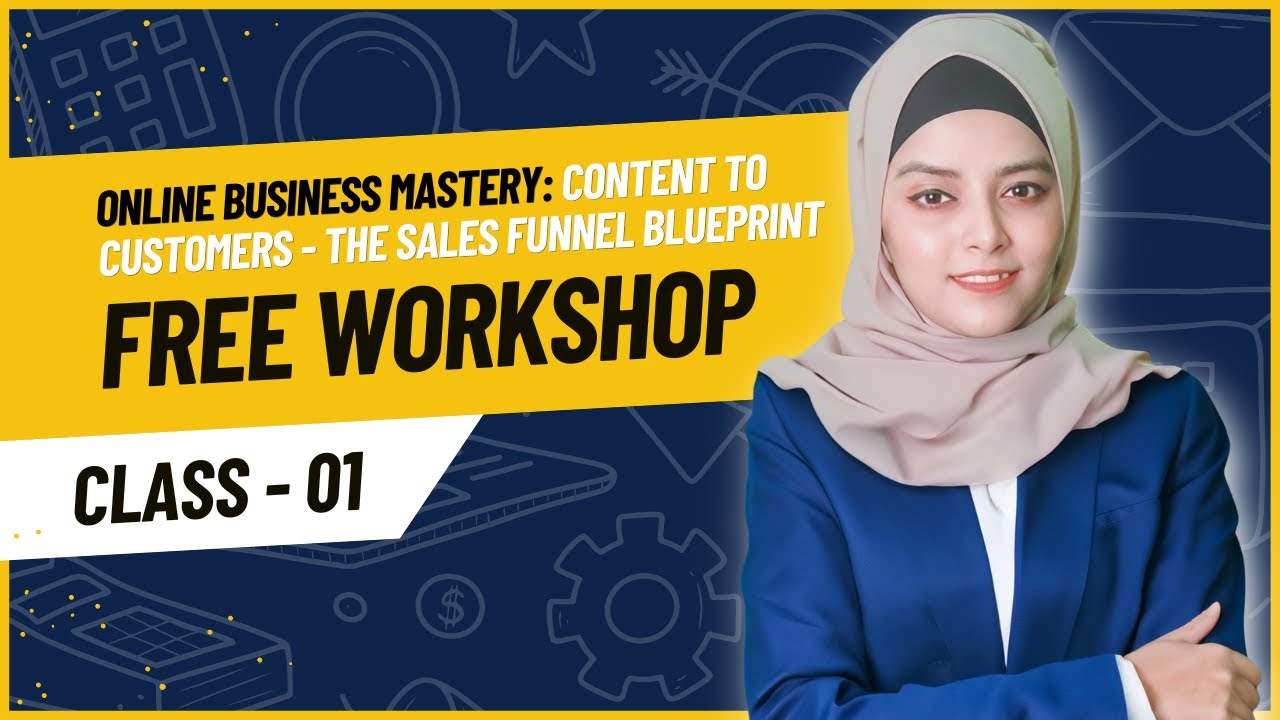 ONLINE BUSINESS MASTERY: CONTENT TO CUSTOMERS - THE SALES FUNNEL BLUEPRINT

FREE WORKSHOP

CLASS - 01